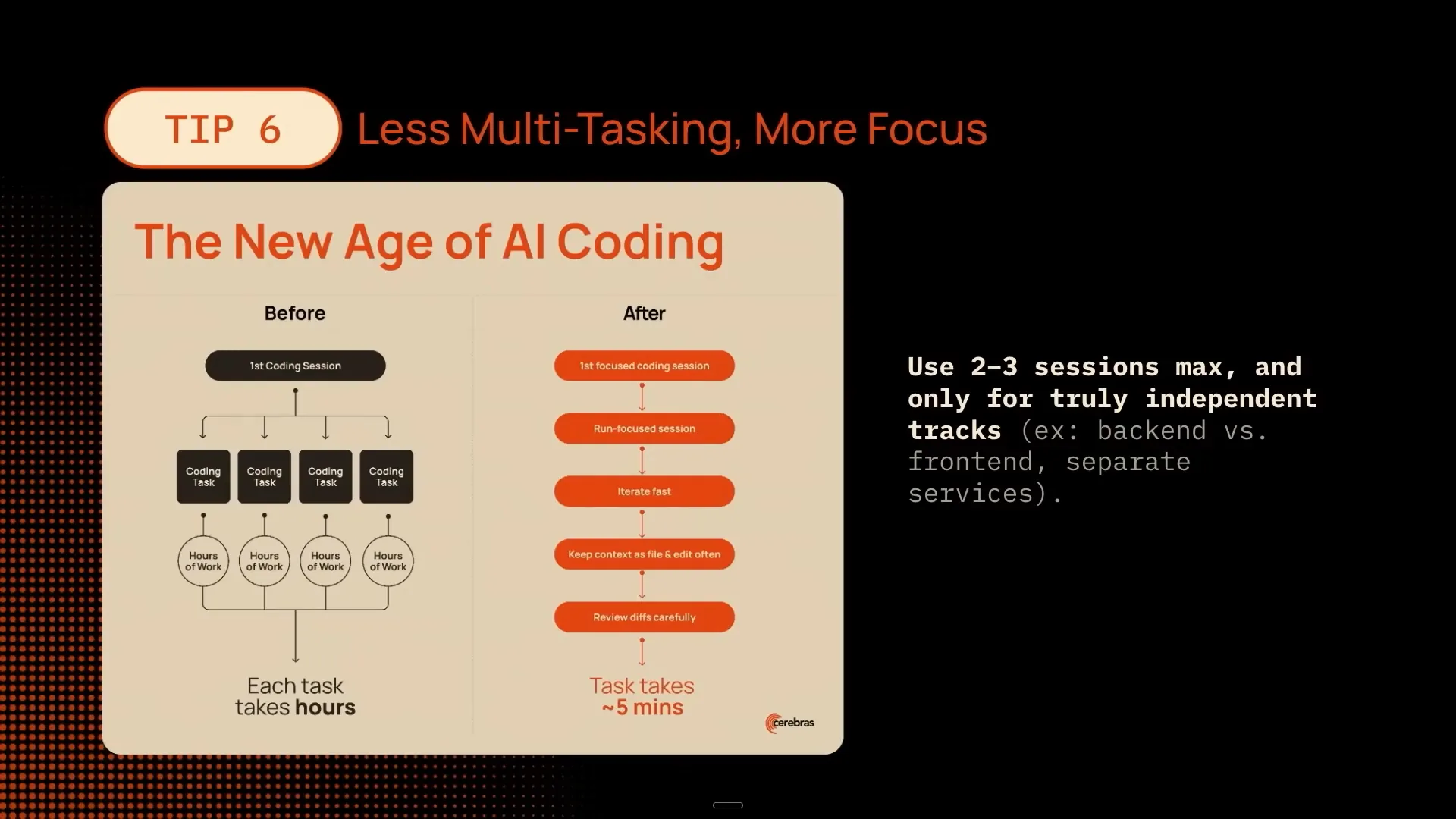 TIP 6 Less Multi-Tasking, More Focus

The New Age of AI Coding

Before

1st Coding Session

Coding Task

Coding Task

Coding Task

Coding Task

Hours of Work

Hours of Work

Hours of Work

Hours of Work

Each task takes hours

After

1st focused coding session

Run-focused session

Iterate fast

Keep context as file & edit often

Review diffs carefully

Task takes ~5 mins

cerebras

Use 2–3 sessions max, and only for truly independent tracks (ex: backend vs. frontend, separate services).